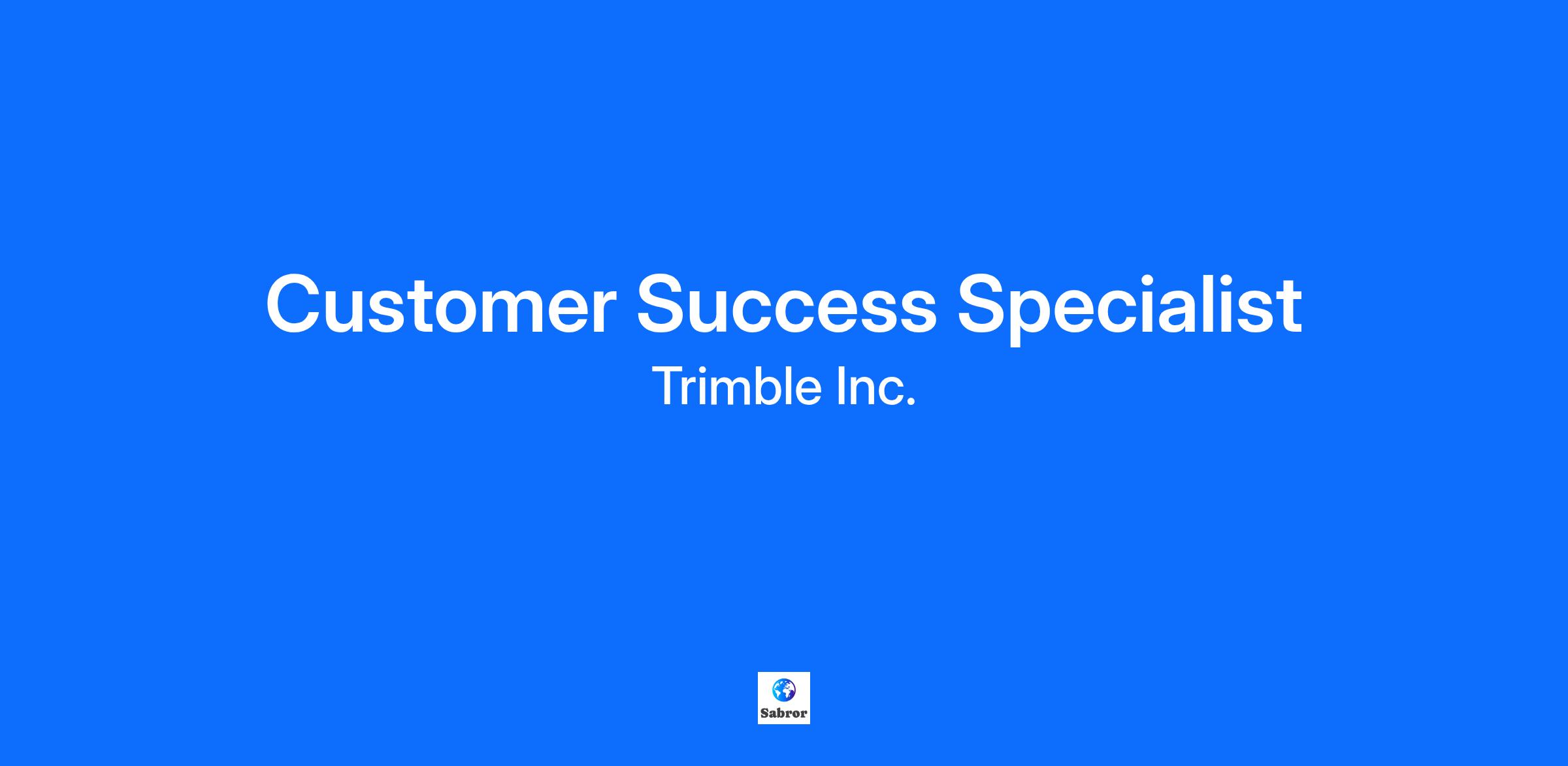 Customer Success Specialist

Trimble Inc.

Sabror